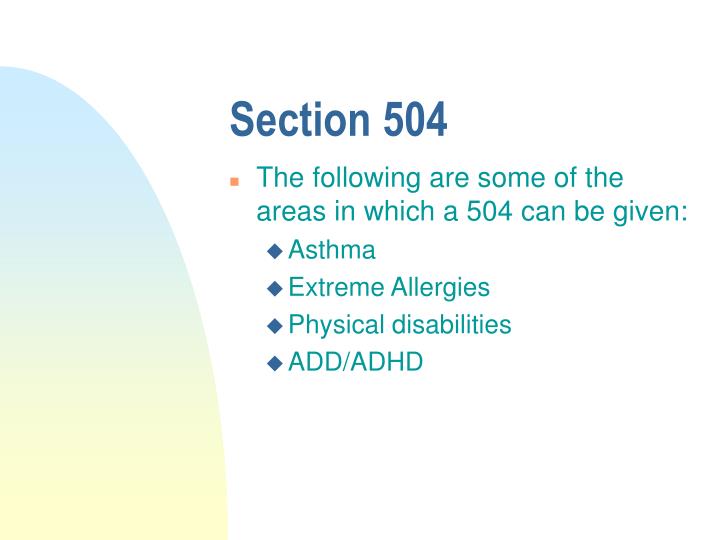 Section 504

The following are some of the areas in which a 504 can be given:

Asthma
Extreme Allergies
Physical disabilities
ADD/ADHD